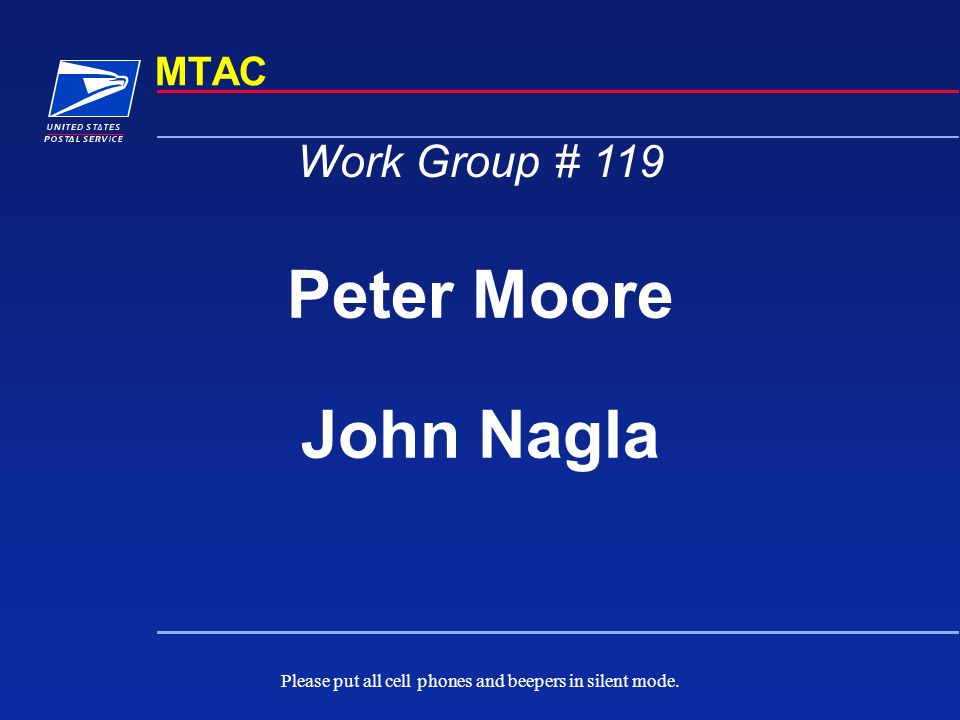 UNITED STATES POSTAL SERVICE

MTAC

Work Group # 119

Peter Moore

John Nagla

Please put all cell phones and beepers in silent mode.